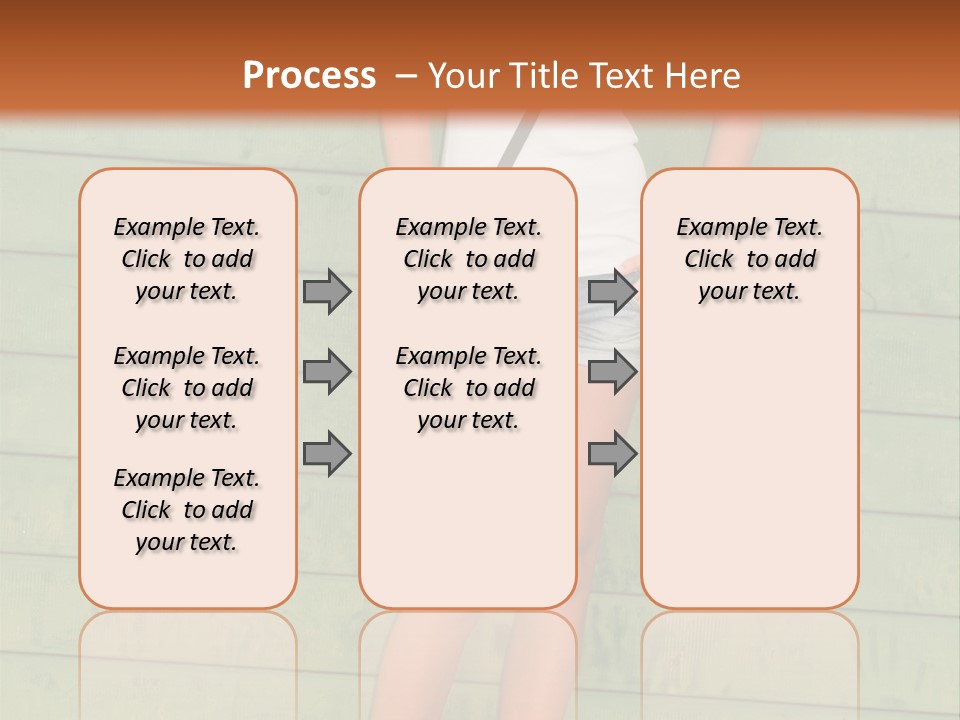 Process – Your Title Text Here

Example Text. Click to add your text.

Example Text. Click to add your text.

Example Text. Click to add your text.

Example Text. Click to add your text.

Example Text. Click to add your text.

Example Text. Click to add your text.